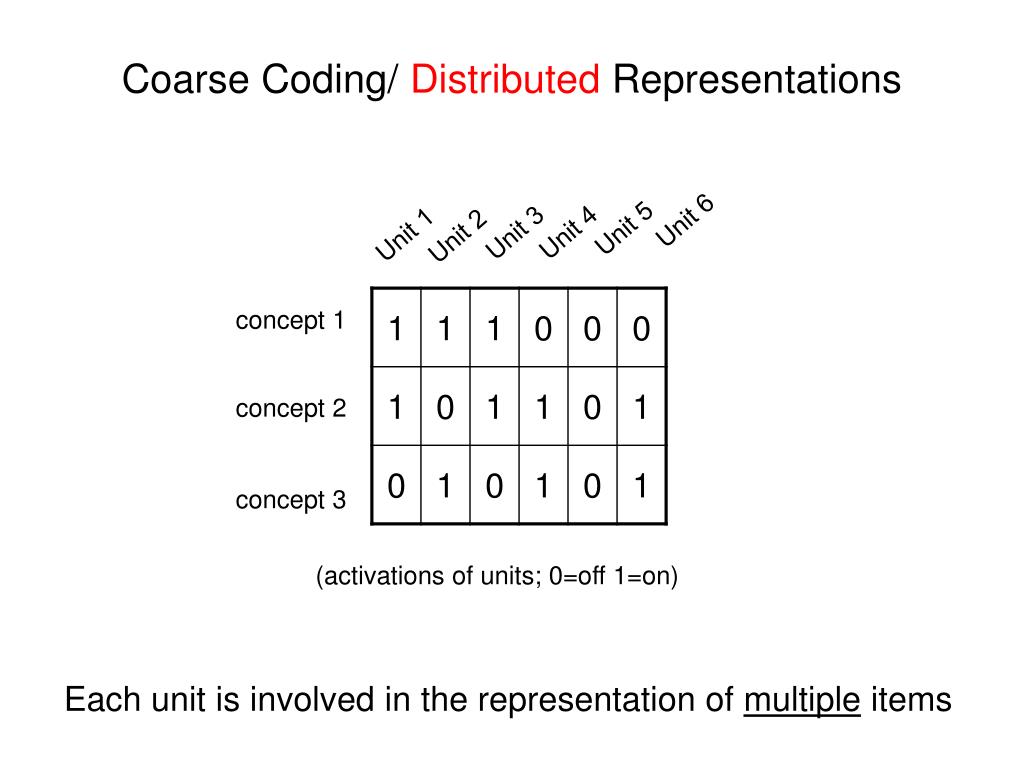 Coarse Coding/ Distributed Representations

| | Unit 1 | Unit 2 | Unit 3 | Unit 4 | Unit 5 | Unit 6 |
|---|---|---|---|---|---|---|
| concept 1 | 1 | 1 | 1 | 0 | 0 | 0 |
| concept 2 | 1 | 0 | 1 | 1 | 0 | 1 |
| concept 3 | 0 | 1 | 0 | 1 | 0 | 1 |

(activations of units; 0=off 1=on)

Each unit is involved in the representation of multiple items